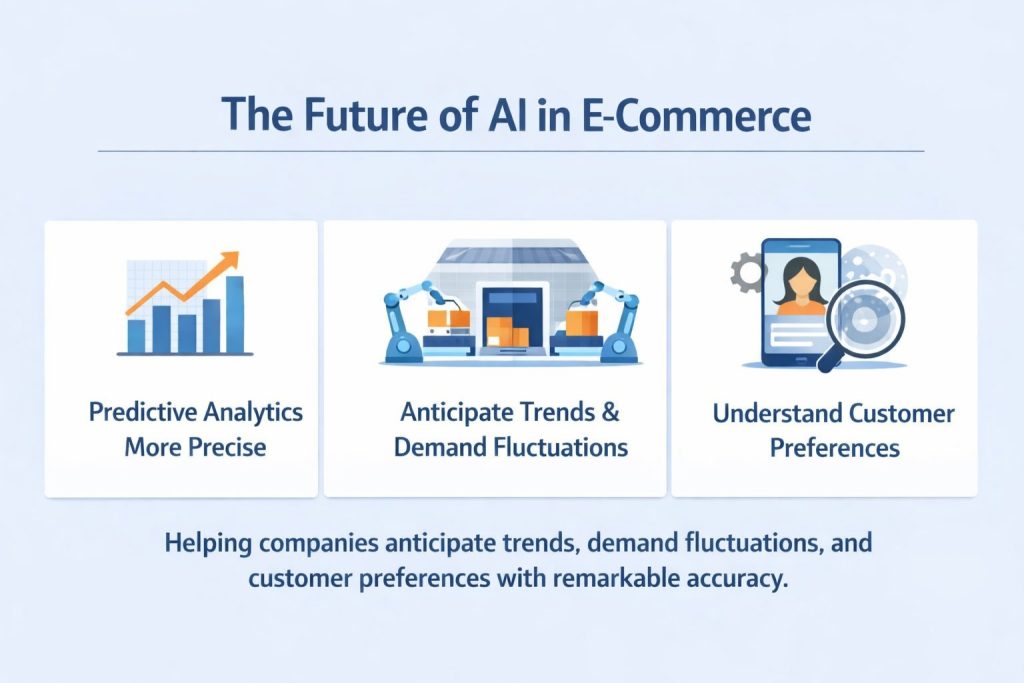 The Future of AI in E-Commerce

Predictive Analytics More Precise

Anticipate Trends & Demand Fluctuations

Understand Customer Preferences

Helping companies anticipate trends, demand fluctuations, and customer preferences with remarkable accuracy.